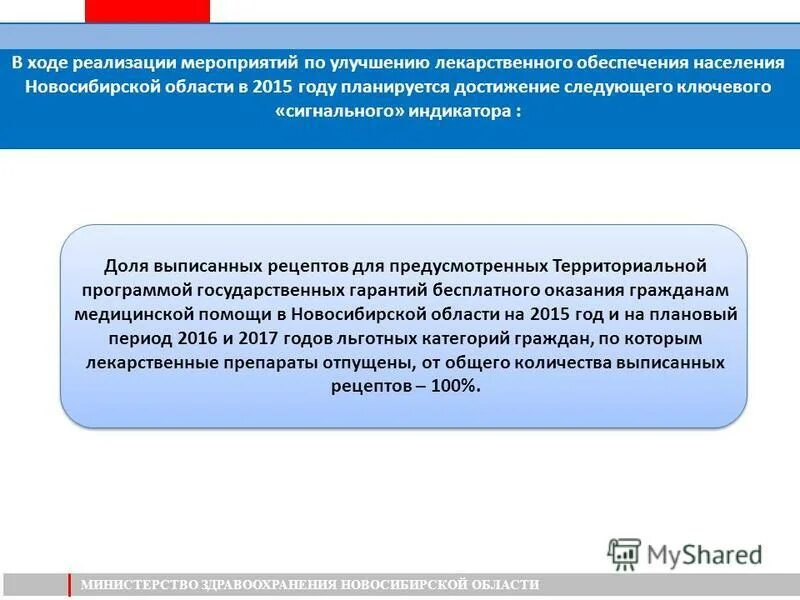 В ходе реализации мероприятий по улучшению лекарственного обеспечения населения Новосибирской области в 2015 году планируется достижение следующего ключевого «сигнального» индикатора :

Доля выписанных рецептов для предусмотренных Территориальной программой государственных гарантий бесплатного оказания гражданам медицинской помощи в Новосибирской области на 2015 год и на плановый период 2016 и 2017 годов льготных категорий граждан, по которым лекарственные препараты отпущены, от общего количества выписанных рецептов – 100%.

MyShared

МИНИСТЕРСТВО ЗДРАВООХРАНЕНИЯ НОВОСИБИРСКОЙ ОБЛАСТИ